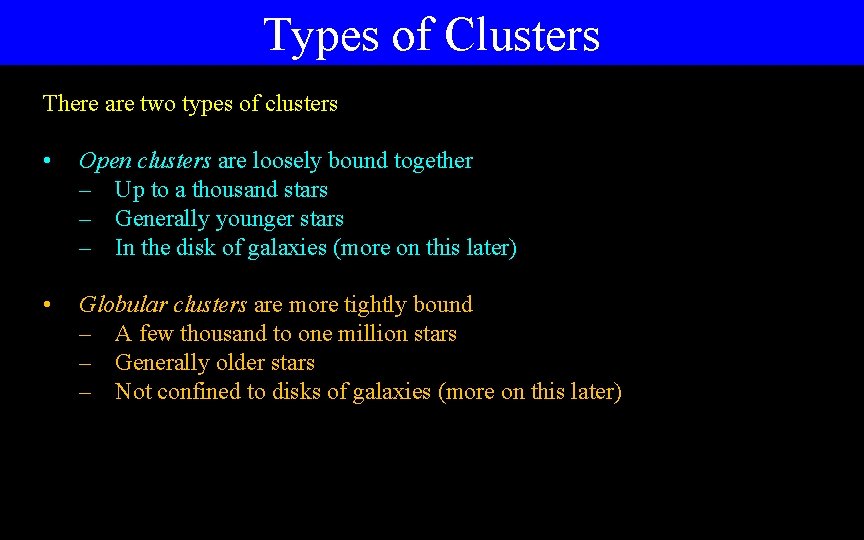 Types of Clusters

There are two types of clusters

• Open clusters are loosely bound together
– Up to a thousand stars
– Generally younger stars
– In the disk of galaxies (more on this later)

• Globular clusters are more tightly bound
– A few thousand to one million stars
– Generally older stars
– Not confined to disks of galaxies (more on this later)